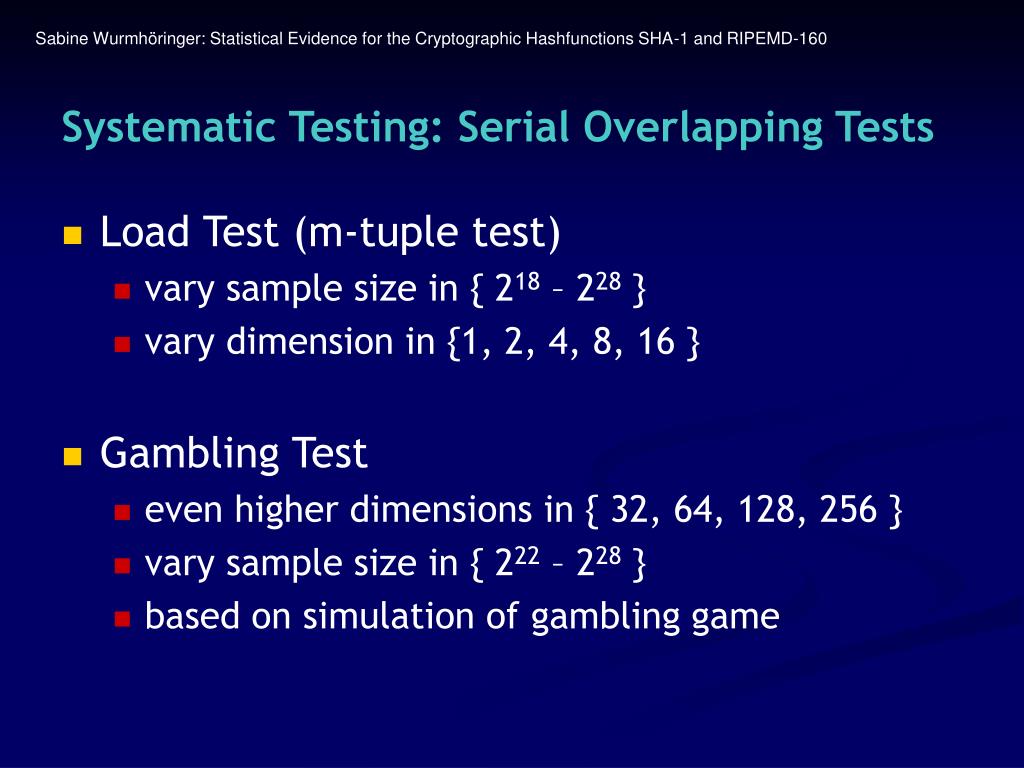 Sabine Wurmhöringer: Statistical Evidence for the Cryptographic Hashfunctions SHA-1 and RIPEMD-160

Systematic Testing: Serial Overlapping Tests

Load Test (m-tuple test)
vary sample size in { $2^{18}$ – $2^{28}$ }
vary dimension in {1, 2, 4, 8, 16 }

Gambling Test
even higher dimensions in { 32, 64, 128, 256 }
vary sample size in { $2^{22}$ – $2^{28}$ }
based on simulation of gambling game